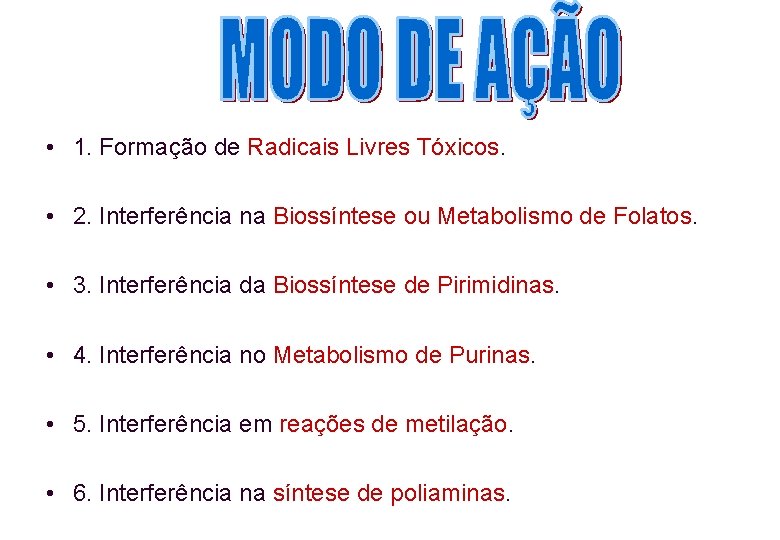 MODO DE AÇÃO

• 1. Formação de Radicais Livres Tóxicos.

• 2. Interferência na Biossíntese ou Metabolismo de Folatos.

• 3. Interferência da Biossíntese de Pirimidinas.

• 4. Interferência no Metabolismo de Purinas.

• 5. Interferência em reações de metilação.

• 6. Interferência na síntese de poliaminas.